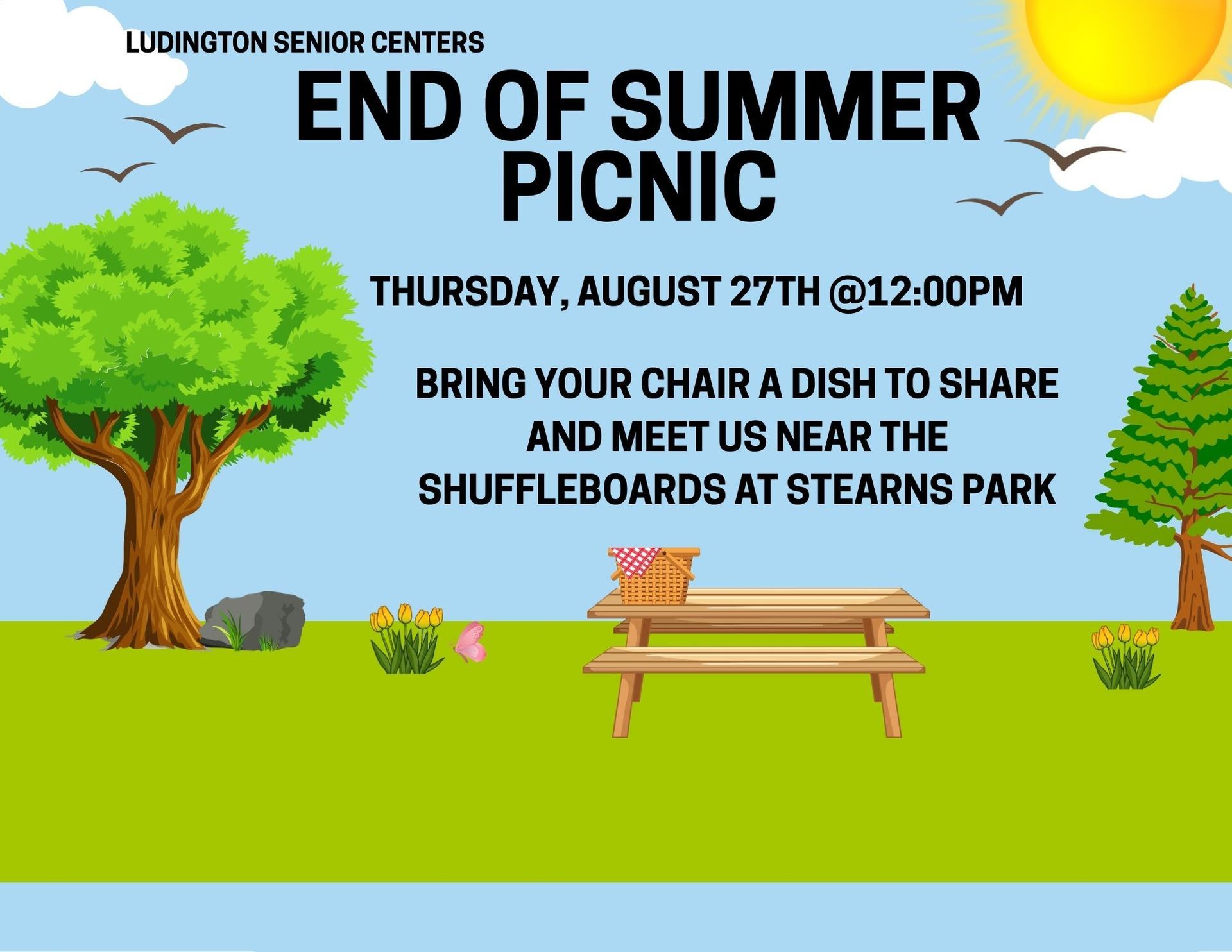 LUDINGTON SENIOR CENTERS

END OF SUMMER PICNIC

THURSDAY, AUGUST 27TH @12:00PM

BRING YOUR CHAIR A DISH TO SHARE AND MEET US NEAR THE SHUFFLEBOARDS AT STEARNS PARK